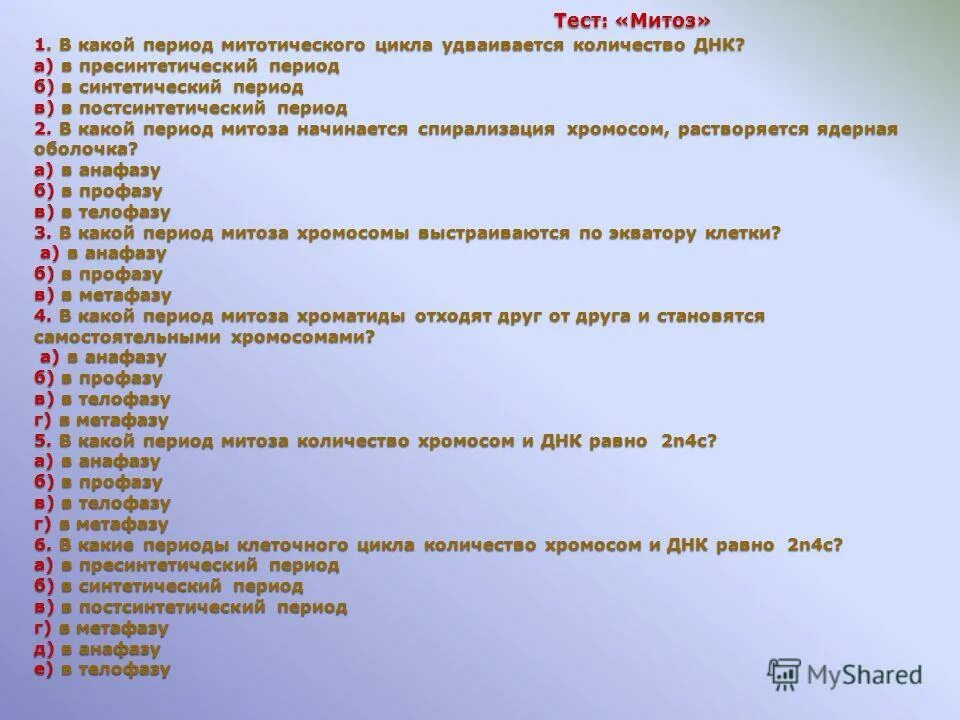 Тест: «Митоз»

1. В какой период митотического цикла удваивается количество ДНК?
а) в пресинтетический период
б) в синтетический период
в) в постсинтетический период
2. В какой период митоза начинается спирализация хромосом, растворяется ядерная оболочка?
а) в анафазу
б) в профазу
в) в телофазу
3. В какой период митоза хромосомы выстраиваются по экватору клетки?
а) в анафазу
б) в профазу
в) в метафазу
4. В какой период митоза хроматиды отходят друг от друга и становятся самостоятельными хромосомами?
а) в анафазу
б) в профазу
в) в телофазу
г) в метафазу
5. В какой период митоза количество хромосом и ДНК равно 2n4c?
а) в анафазу
б) в профазу
в) в телофазу
г) в метафазу
6. В какие периоды клеточного цикла количество хромосом и ДНК равно 2n4c?
а) в пресинтетический период
б) в синтетический период
в) в постсинтетический период
г) в метафазу
д) в анафазу
е) в телофазу

MyShared